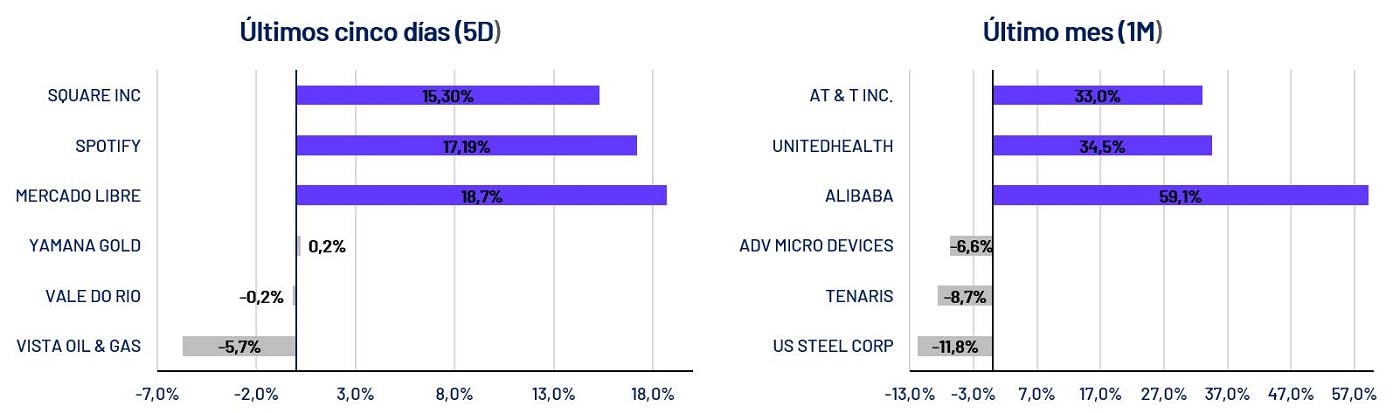 Últimos cinco días (5D)

SQUARE INC 15,30%
SPOTIFY 17,19%
MERCADO LIBRE 18,7%
YAMANA GOLD 0,2%
VALE DO RIO -0,2%
VISTA OIL & GAS -5,7%

-7,0% -2,0% 3,0% 8,0% 13,0% 18,0%

Último mes (1M)

AT & T INC. 33,0%
UNITEDHEALTH 34,5%
ALIBABA 59,1%
ADV MICRO DEVICES -6,6%
TENARIS -8,7%
US STEEL CORP -11,8%

-13,0% -3,0% 7,0% 17,0% 27,0% 37,0% 47,0% 57,0%